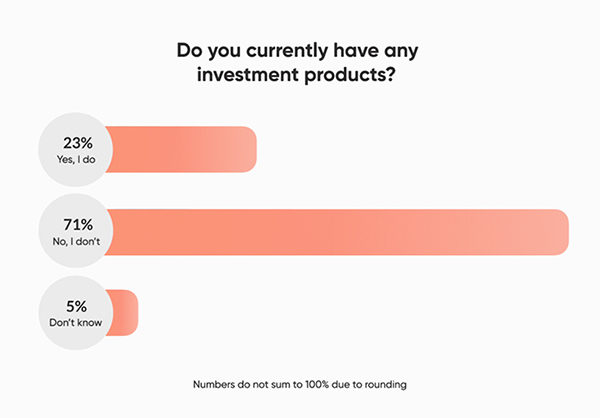 Do you currently have any investment products?

23%
Yes, I do

71%
No, I don't

5%
Don't know

Numbers do not sum to 100% due to rounding